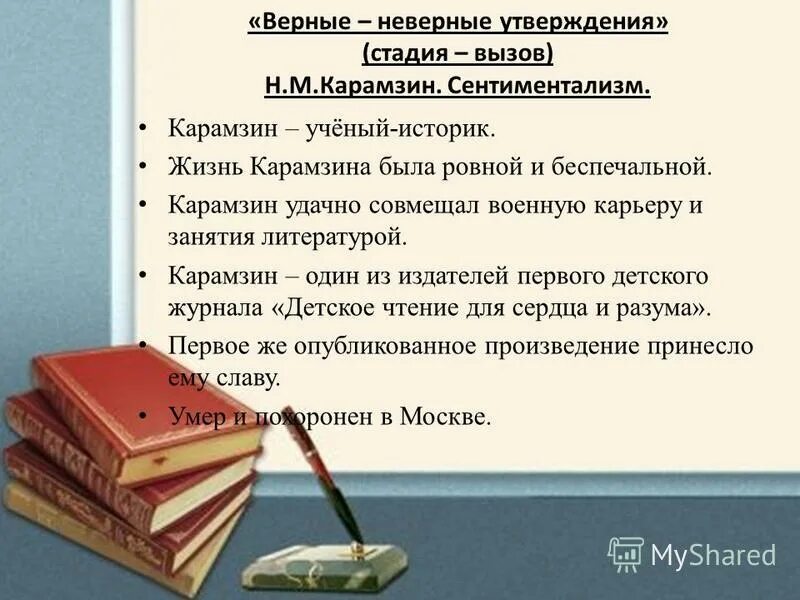 «Верные – неверные утверждения»
(стадия – вызов)
Н.М.Карамзин. Сентиментализм.

• Карамзин – учёный-историк.
• Жизнь Карамзина была ровной и беспечальной.
• Карамзин удачно совмещал военную карьеру и занятия литературой.
• Карамзин – один из издателей первого детского журнала «Детское чтение для сердца и разума».
• Первое же опубликованное произведение принесло ему славу.
• Умер и похоронен в Москве.

MyShared